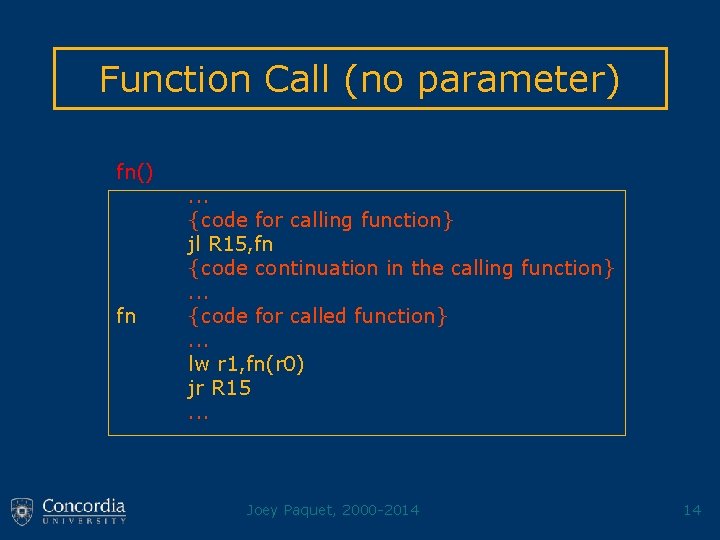 Function Call (no parameter)

fn()

...
{code for calling function}
jl R15,fn
{code continuation in the calling function}
...
fn {code for called function}
...
lw r1,fn(r0)
jr R15
...

Concordia UNIVERSITY

Joey Paquet, 2000-2014

14